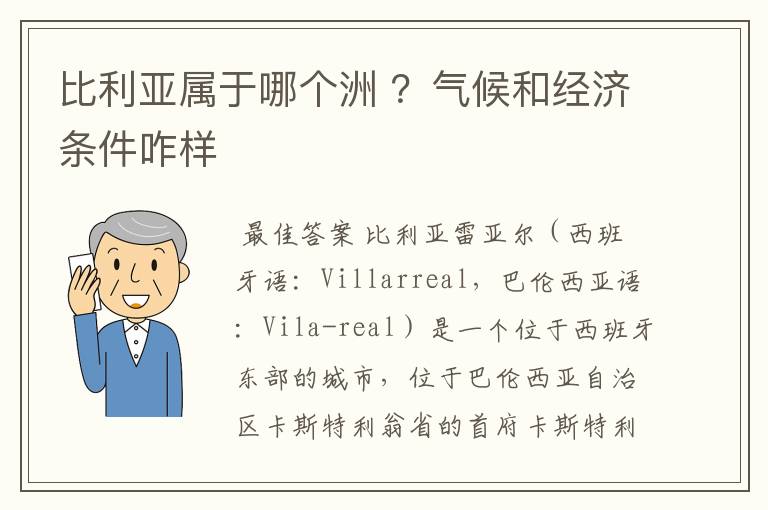 比利亚属于哪个洲？气候和经济条件咋样

最佳答案 比利亚雷亚尔（西班牙语：Villarreal，巴伦西亚语：Vila-real）是一个位于西班牙东部的城市，位于巴伦西亚自治区卡斯特利翁省的首府卡斯特利